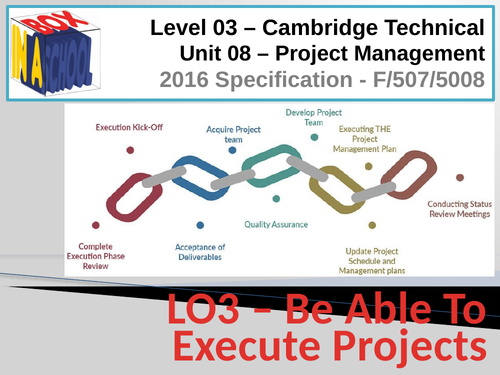 BOX IN A SCHOOL

Level 03 – Cambridge Technical
Unit 08 – Project Management
2016 Specification - F/507/5008

Execution Kick-Off

Acquire Project team

Develop Project Team

Executing THE Project Management Plan

Conducting Status Review Meetings

Complete Execution Phase Review

Acceptance of Deliverables

Quality Assurance

Update Project Schedule and Management plans

LO3 – Be Able To Execute Projects